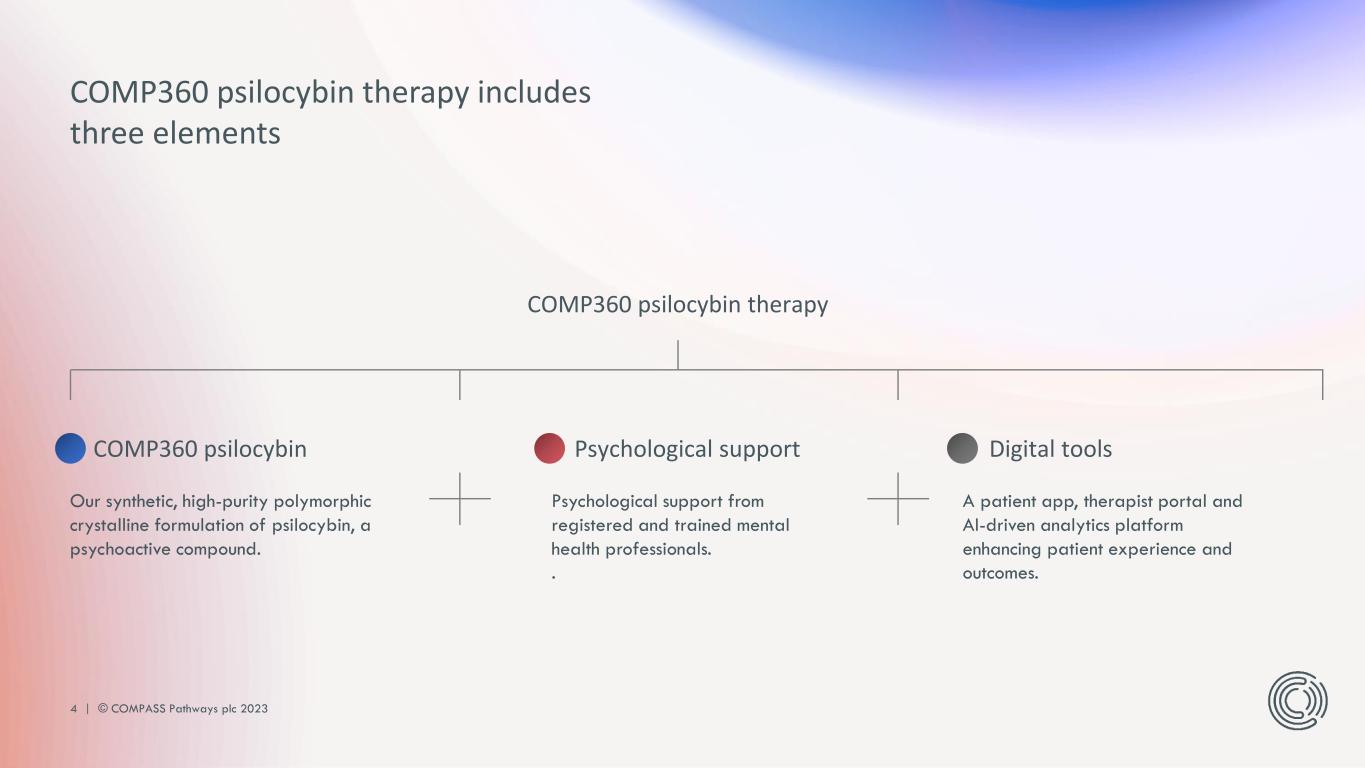 COMP360 psilocybin therapy includes three elements

COMP360 psilocybin therapy

COMP360 psilocybin

Our synthetic, high-purity polymorphic crystalline formulation of psilocybin, a psychoactive compound.

Psychological support

Psychological support from registered and trained mental health professionals.
.

Digital tools

A patient app, therapist portal and AI-driven analytics platform enhancing patient experience and outcomes.

4 | © COMPASS Pathways plc 2023